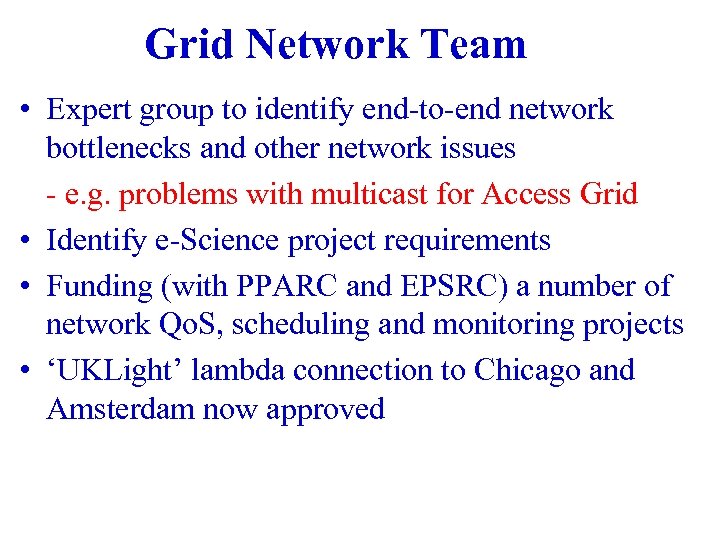 Grid Network Team

• Expert group to identify end-to-end network bottlenecks and other network issues

- e.g. problems with multicast for Access Grid

• Identify e-Science project requirements

• Funding (with PPARC and EPSRC) a number of network QoS, scheduling and monitoring projects

• ‘UKLight’ lambda connection to Chicago and Amsterdam now approved